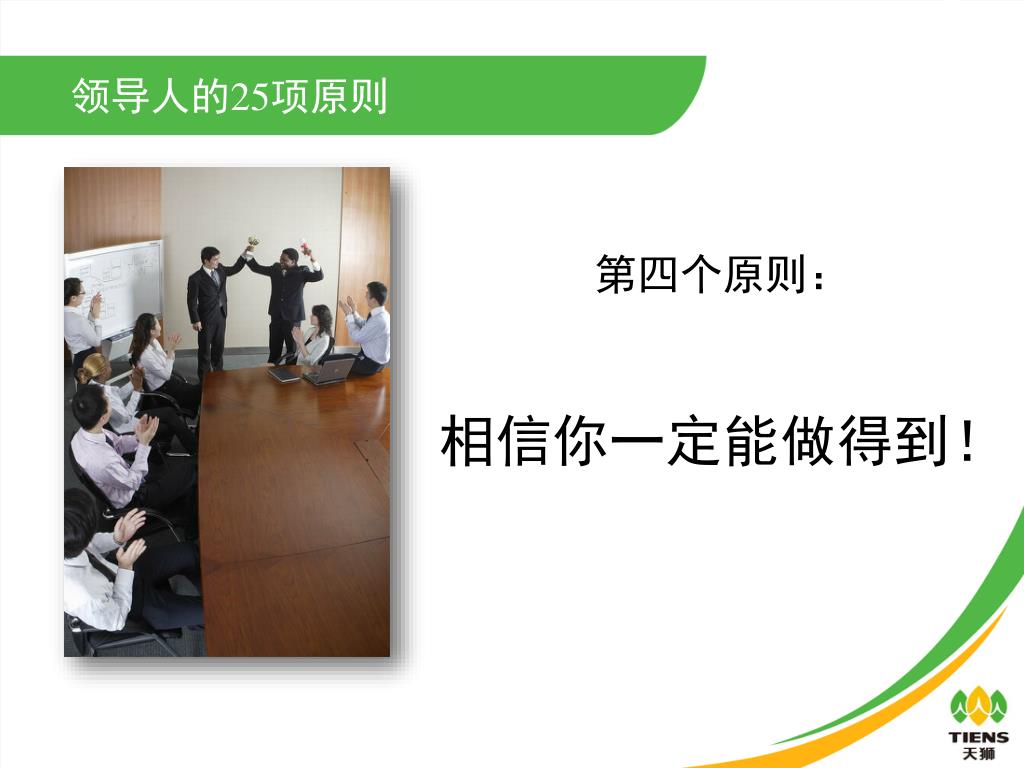 领导人的25项原则

第四个原则：

相信你一定能做得到！

TIENS
天狮